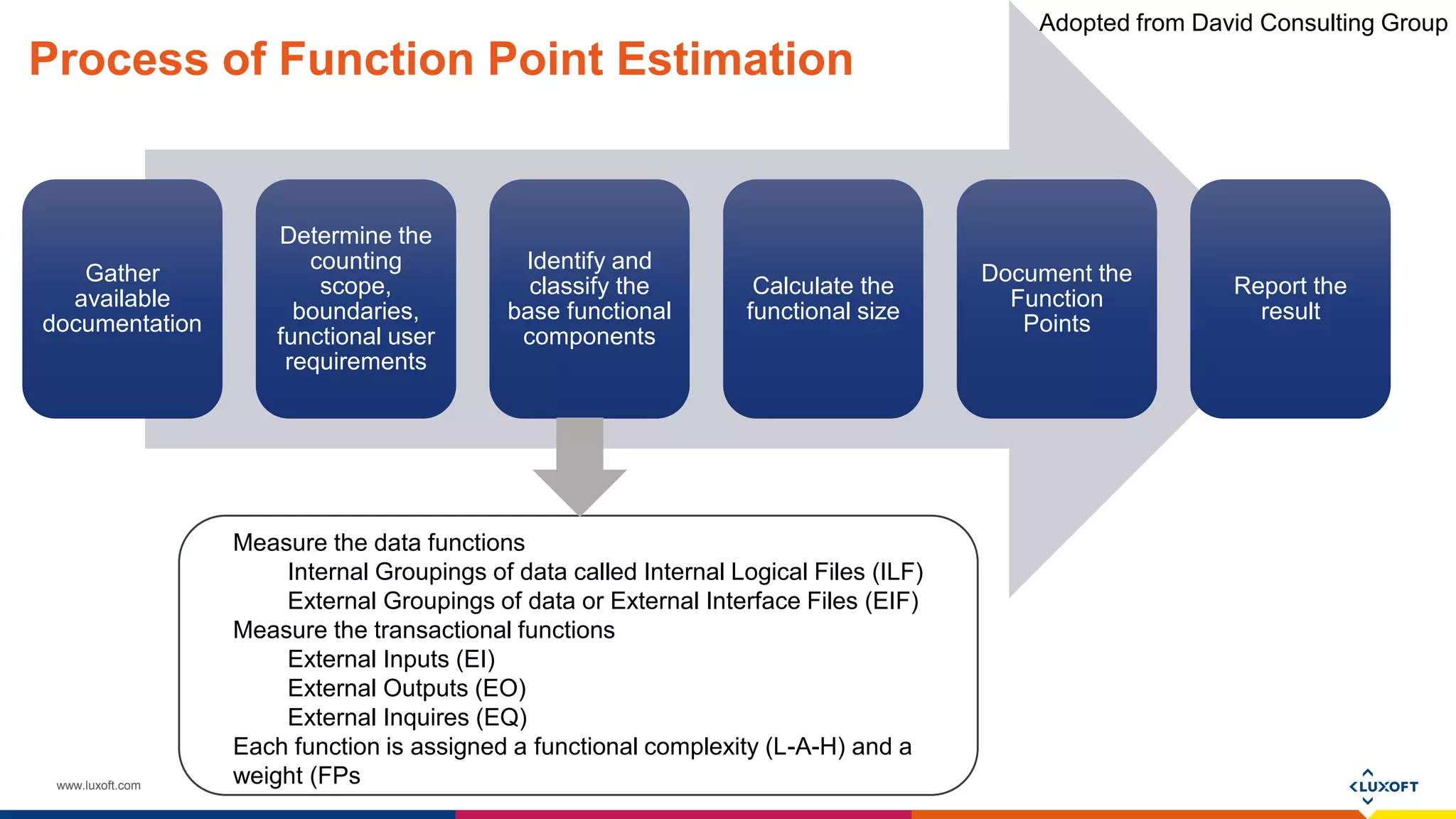 Adopted from David Consulting Group

Process of Function Point Estimation

Gather available documentation

Determine the counting scope, boundaries, functional user requirements

Identify and classify the base functional components

Calculate the functional size

Document the Function Points

Report the result

Measure the data functions
Internal Groupings of data called Internal Logical Files (ILF)
External Groupings of data or External Interface Files (EIF)
Measure the transactional functions
External Inputs (EI)
External Outputs (EO)
External Inquires (EQ)
Each function is assigned a functional complexity (L-A-H) and a weight (FPs

www.luxoft.com

LUXOFT